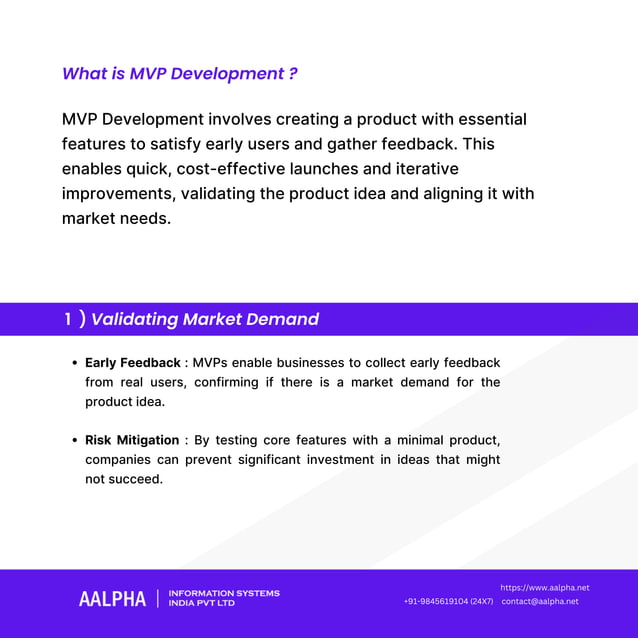 What is MVP Development ?

MVP Development involves creating a product with essential features to satisfy early users and gather feedback. This enables quick, cost-effective launches and iterative improvements, validating the product idea and aligning it with market needs.

1 ) Validating Market Demand

• Early Feedback : MVPs enable businesses to collect early feedback from real users, confirming if there is a market demand for the product idea.

• Risk Mitigation : By testing core features with a minimal product, companies can prevent significant investment in ideas that might not succeed.

AALPHA | INFORMATION SYSTEMS INDIA PVT LTD

https://www.aalpha.net
+91-9845619104 (24X7) contact@aalpha.net